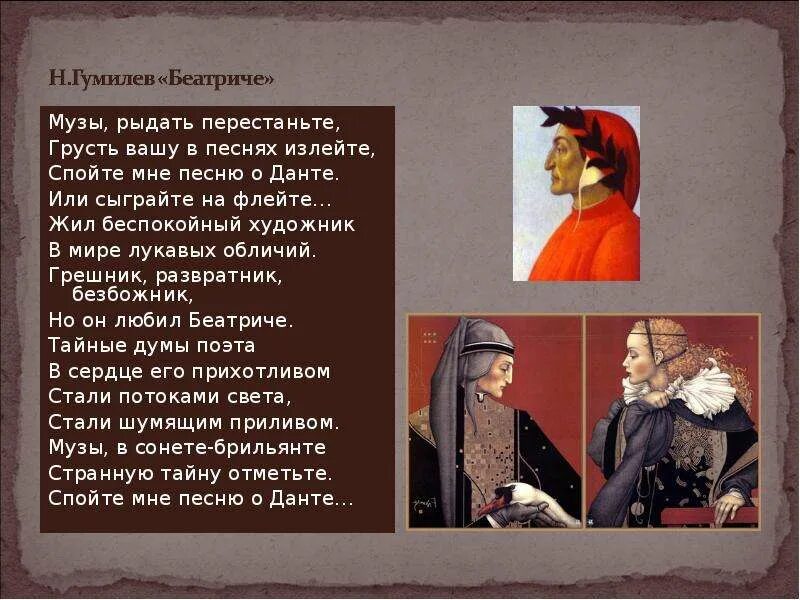 Н.Гумилев «Беатриче»

Музы, рыдать перестаньте,
Грусть вашу в песнях излейте,
Спойте мне песню о Данте.
Или сыграйте на флейте...
Жил беспокойный художник
В мире лукавых обличий.
Грешник, развратник, безбожник,
Но он любил Беатриче.
Тайные думы поэта
В сердце его прихотливом
Стали потоками света,
Стали шумящим приливом.
Музы, в сонете-брильянте
Странную тайну отметьте.
Спойте мне песню о Данте...